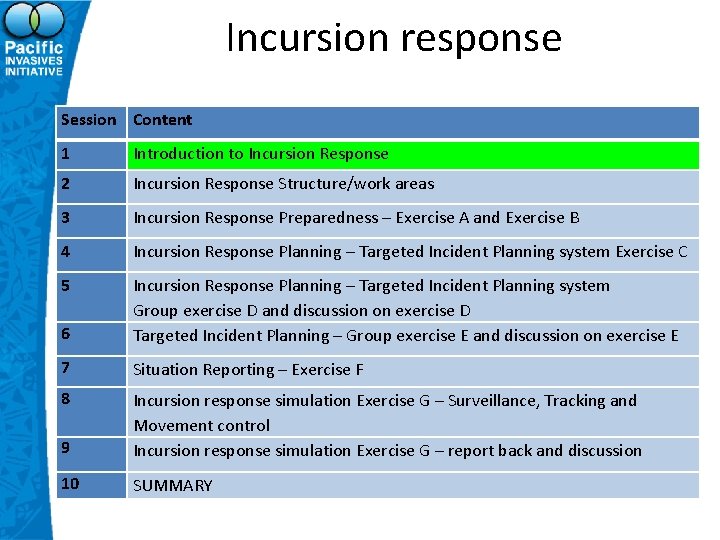 Pacific INVASIVES INITIATIVE

Incursion response

| Session | Content |
|---|---|
| 1 | Introduction to Incursion Response |
| 2 | Incursion Response Structure/work areas |
| 3 | Incursion Response Preparedness – Exercise A and Exercise B |
| 4 | Incursion Response Planning – Targeted Incident Planning system Exercise C |
| 5 | Incursion Response Planning – Targeted Incident Planning system Group exercise D and discussion on exercise D |
| 6 | Targeted Incident Planning – Group exercise E and discussion on exercise E |
| 7 | Situation Reporting – Exercise F |
| 8 | Incursion response simulation Exercise G – Surveillance, Tracking and Movement control |
| 9 | Incursion response simulation Exercise G – report back and discussion |
| 10 | SUMMARY |